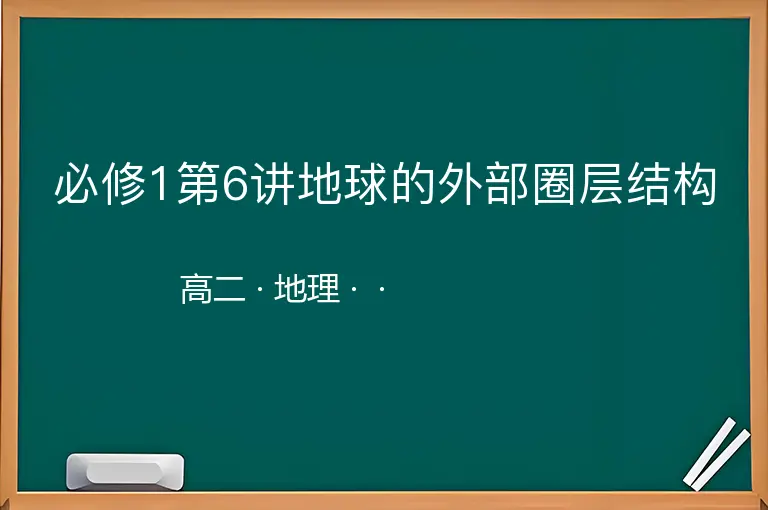 必修1第6讲地球的外部圈层结构

高二 · 地理 · ·